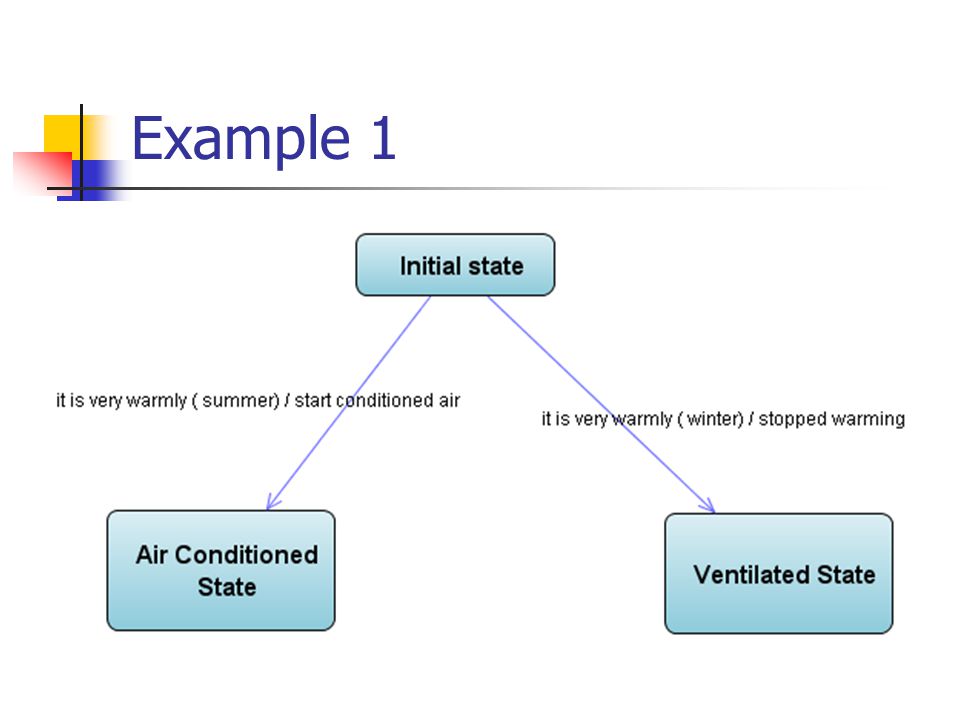 Example 1

Initial state

it is very warmly ( summer) / start conditioned air

it is very warmly ( winter) / stopped warming

Air Conditioned State

Ventilated State